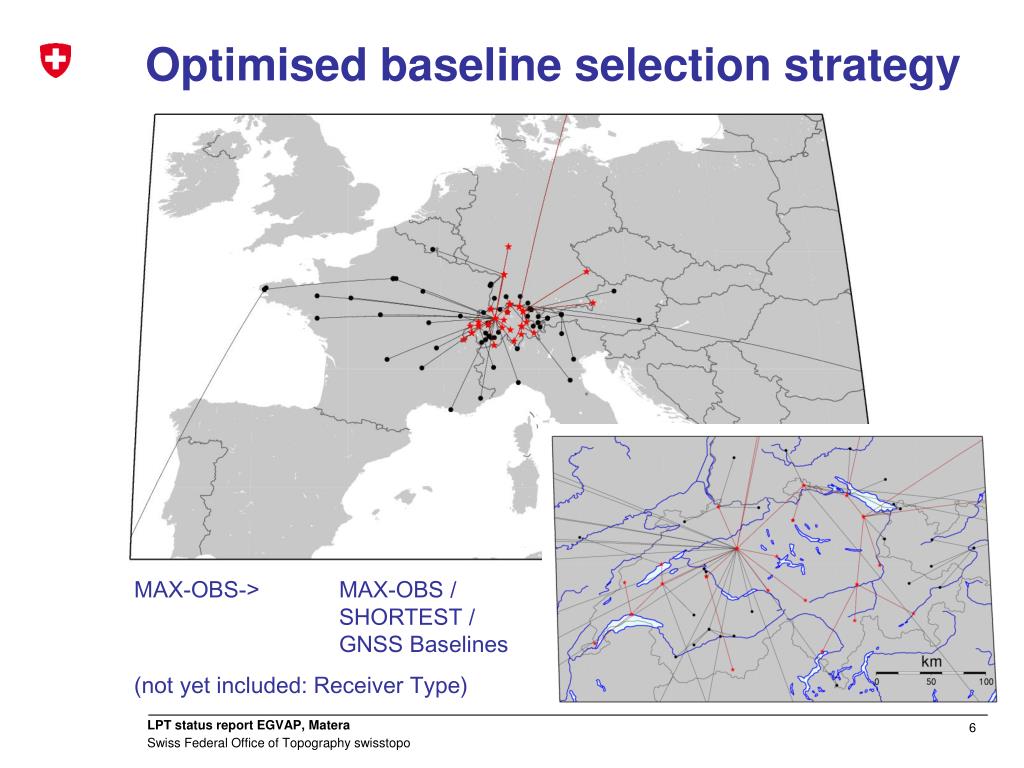 Optimised baseline selection strategy

km
0 50 100

MAX-OBS->

MAX-OBS / SHORTEST / GNSS Baselines

(not yet included: Receiver Type)

LPT status report EGVAP, Matera
Swiss Federal Office of Topography swisstopo

6